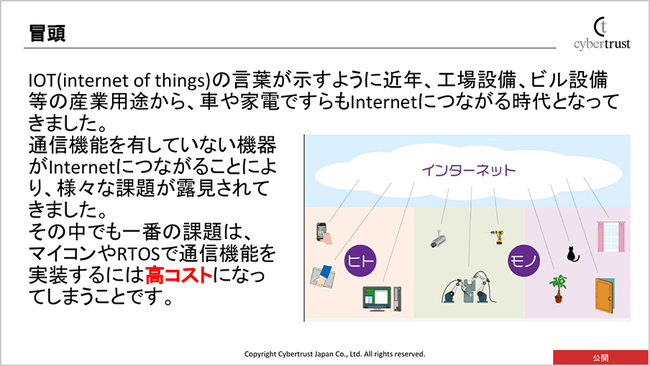 冒頭

cybertrust

IOT(internet of things)の言葉が示すように近年、工場設備、ビル設備等の産業用途から、車や家電ですらもInternetにつながる時代となってきました。

通信機能を有していない機器がInternetにつながることにより、様々な課題が露見されてきました。
その中でも一番の課題は、マイコンやRTOSで通信機能を実装するには高コストになってしまうことです。

インターネット

ヒト

モノ

Copyright Cybertrust Japan Co., Ltd. All rights reserved.

公開